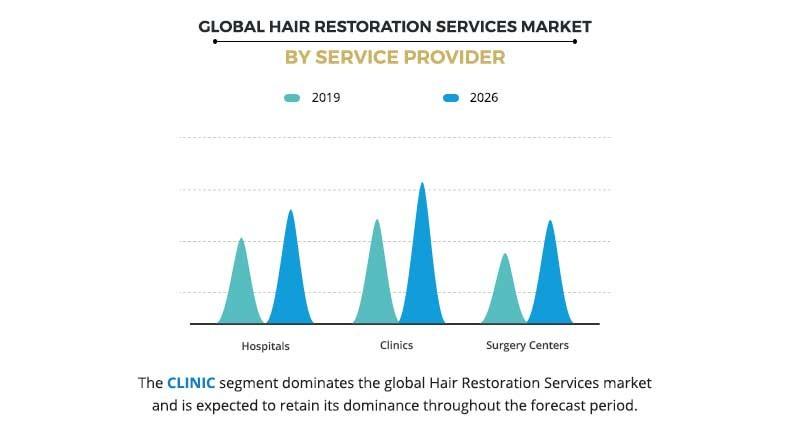 GLOBAL HAIR RESTORATION SERVICES MARKET
BY SERVICE PROVIDER

2019
2026

Hospitals
Clinics
Surgery Centers

The CLINIC segment dominates the global Hair Restoration Services market and is expected to retain its dominance throughout the forecast period.